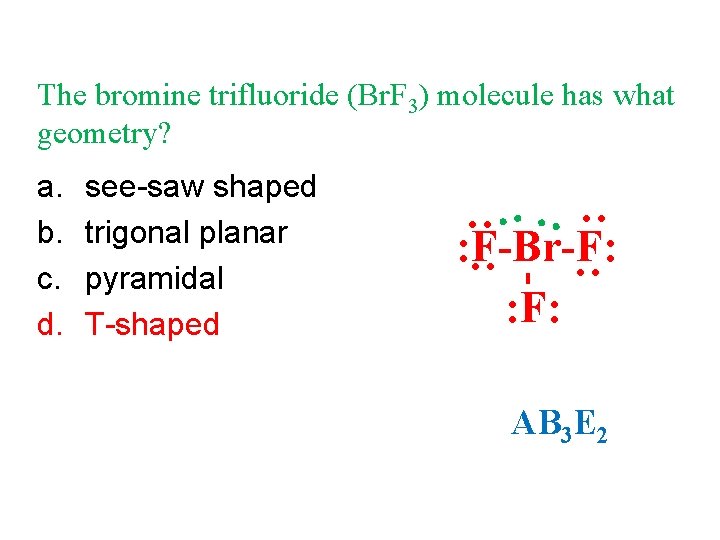 The bromine trifluoride ($BrF_3$) molecule has what geometry?

a. see-saw shaped
b. trigonal planar
c. pyramidal
d. T-shaped

:F-Br-F:
:F:

$AB_3E_2$